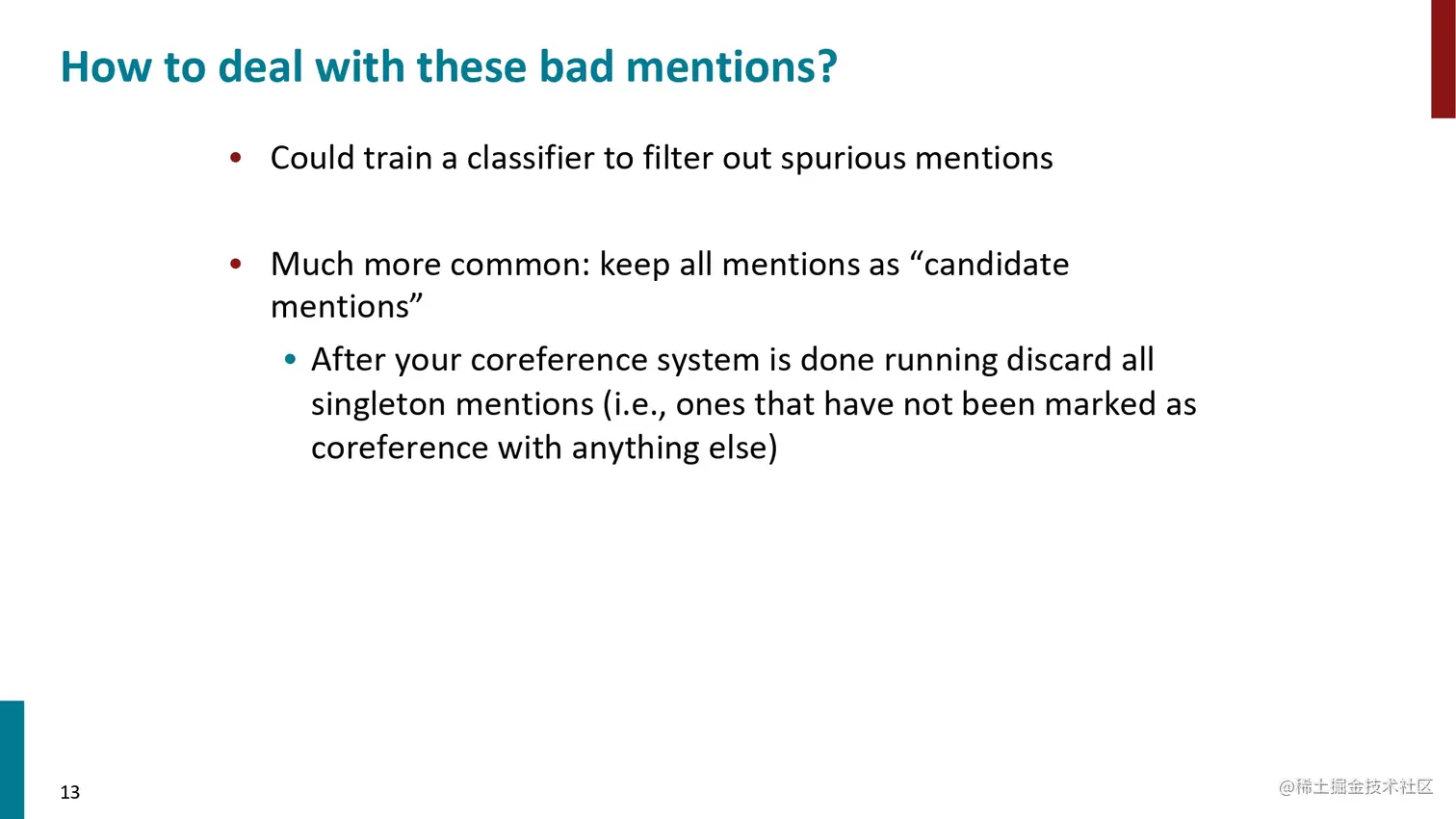 How to deal with these bad mentions?

• Could train a classifier to filter out spurious mentions

• Much more common: keep all mentions as “candidate mentions”

• After your coreference system is done running discard all singleton mentions (i.e., ones that have not been marked as coreference with anything else)

13

@稀土掘金技术社区